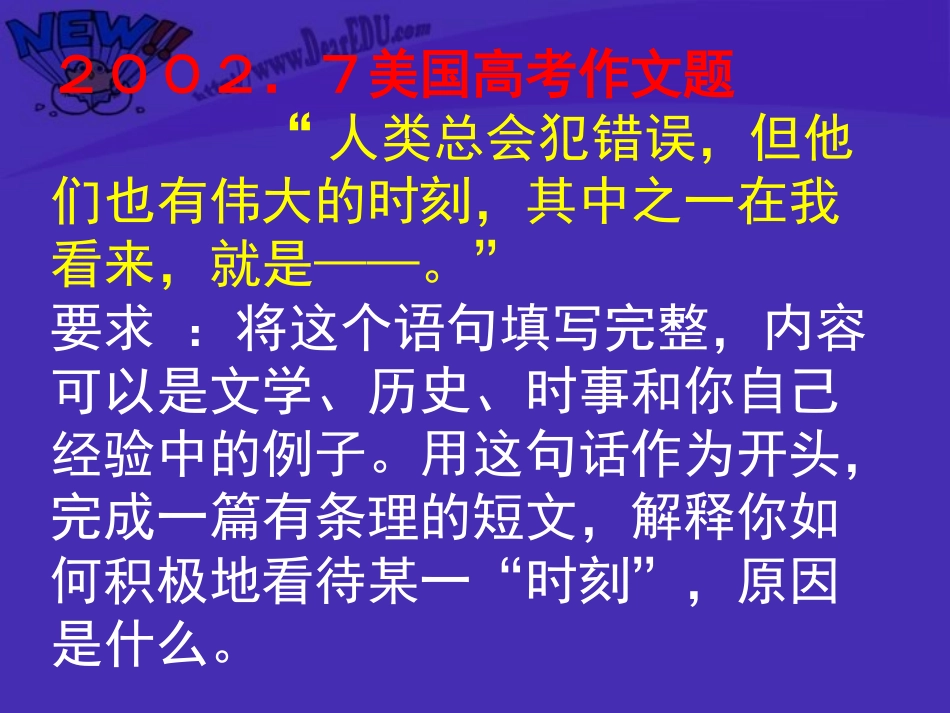 NEW!!

www.DearEDU.com

２００２．７美国高考作文题

“人类总会犯错误，但他们也有伟大的时刻，其中之一在我看来，就是——。”

要求 ：将这个语句填写完整，内容可以是文学、历史、时事和你自己经验中的例子。用这句话作为开头，完成一篇有条理的短文，解释你如何积极地看待某一“时刻”，原因是什么。